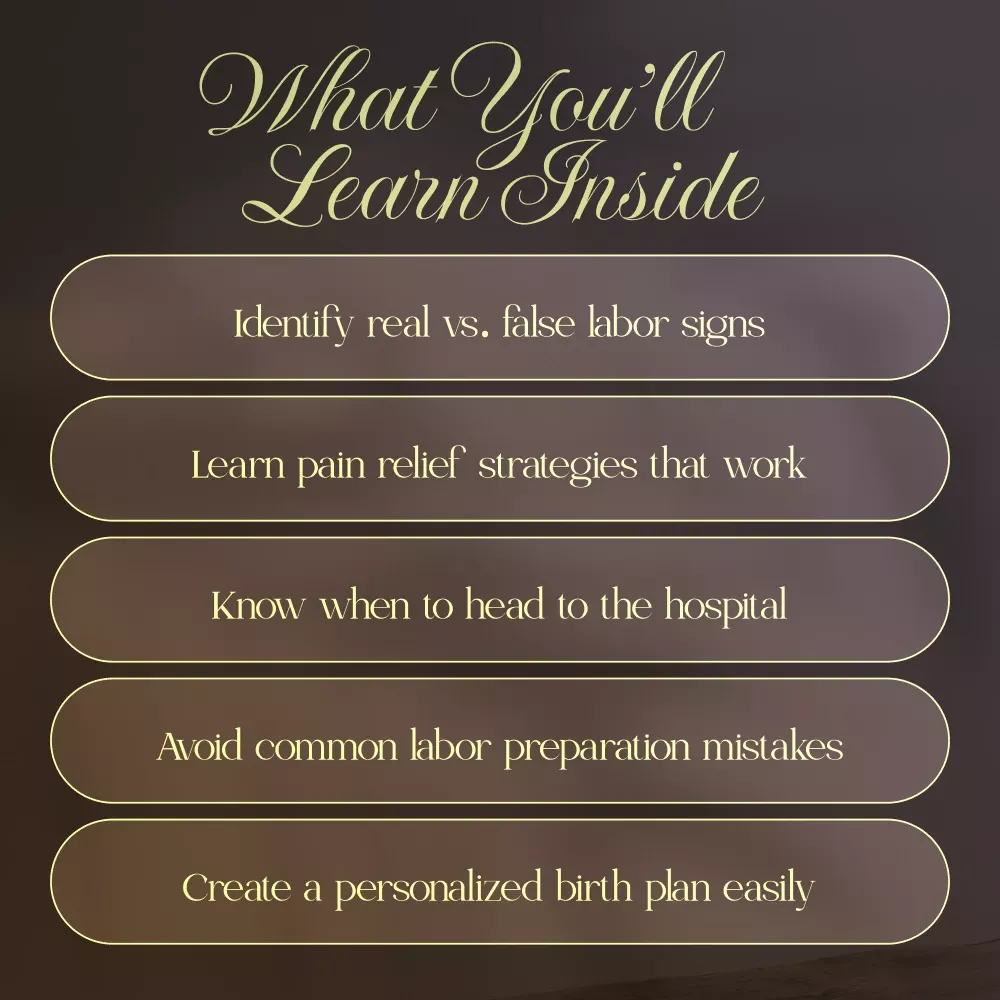 What You'll Learn Inside

Identify real vs. false labor signs

Learn pain relief strategies that work

Know when to head to the hospital

Avoid common labor preparation mistakes

Create a personalized birth plan easily